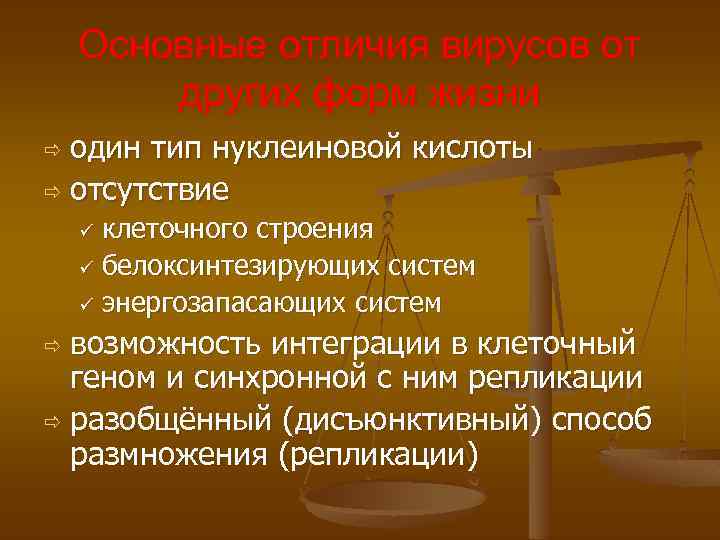 Основные отличия вирусов от других форм жизни

⇨ один тип нуклеиновой кислоты
⇨ отсутствие
✓ клеточного строения
✓ белоксинтезирующих систем
✓ энергозапасающих систем
⇨ возможность интеграции в клеточный геном и синхронной с ним репликации
⇨ разобщённый (дисъюнктивный) способ размножения (репликации)